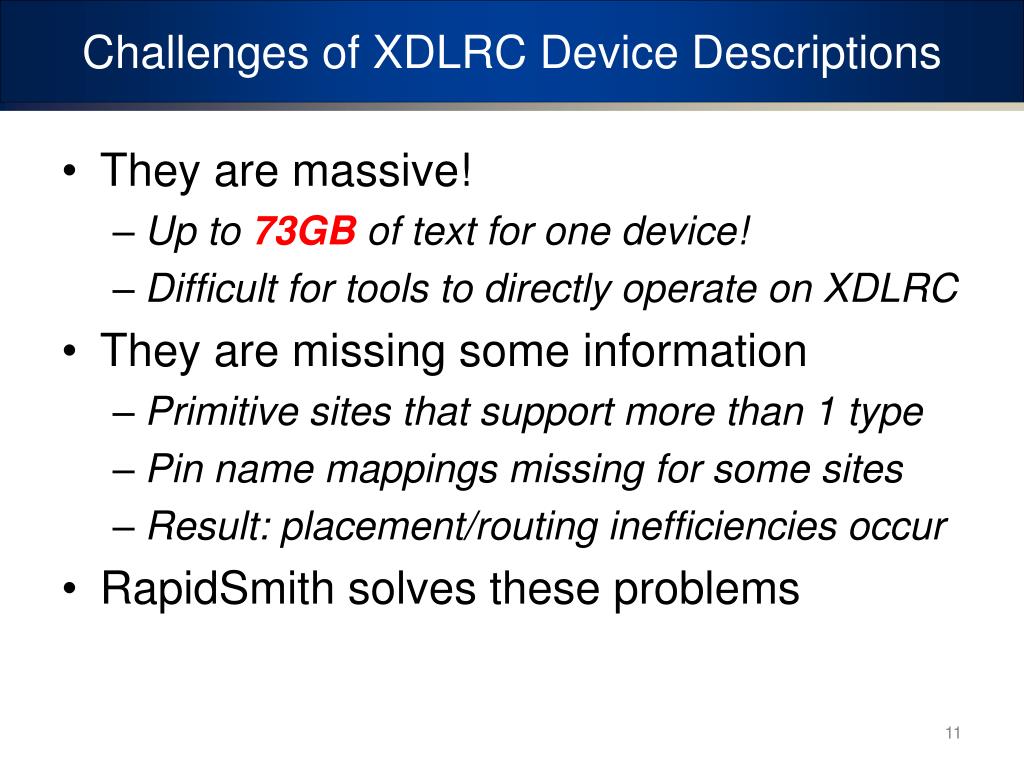 Challenges of XDLRC Device Descriptions

• They are massive!
– Up to 73GB of text for one device!
– Difficult for tools to directly operate on XDLRC
• They are missing some information
– Primitive sites that support more than 1 type
– Pin name mappings missing for some sites
– Result: placement/routing inefficiencies occur
• RapidSmith solves these problems

11